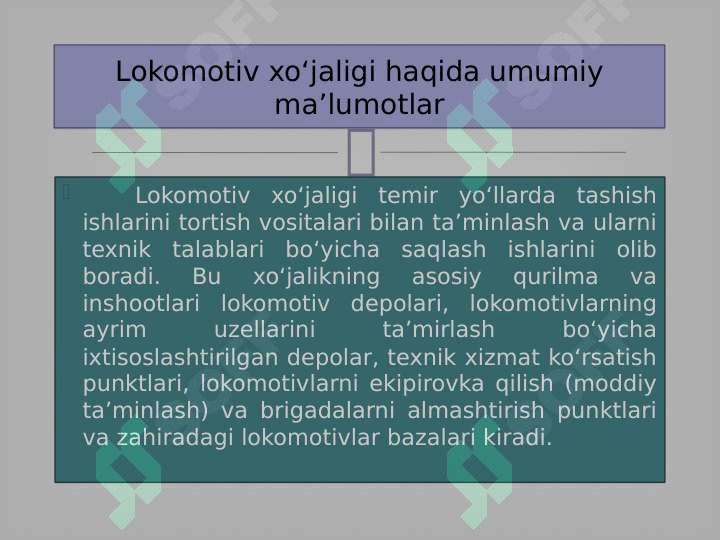 Lokomotiv xo‘jaligi haqida umumiy ma’lumotlar

Lokomotiv xo‘jaligi temir yo‘llarda tashish ishlarini tortish vositalari bilan ta’minlash va ularni texnik talablari bo‘yicha saqlash ishlarini olib boradi. Bu xo‘jalikning asosiy qurilma va inshootlari lokomotiv depolari, lokomotivlarning ayrim uzellarini ta’mirlash bo‘yicha ixtisoslashtirilgan depolar, texnik xizmat ko‘rsatish punktlari, lokomotivlarni ekipirovka qilish (moddiy ta’minlash) va brigadalarni almashtirish punktlari va zahiradagi lokomotivlar bazalari kiradi.